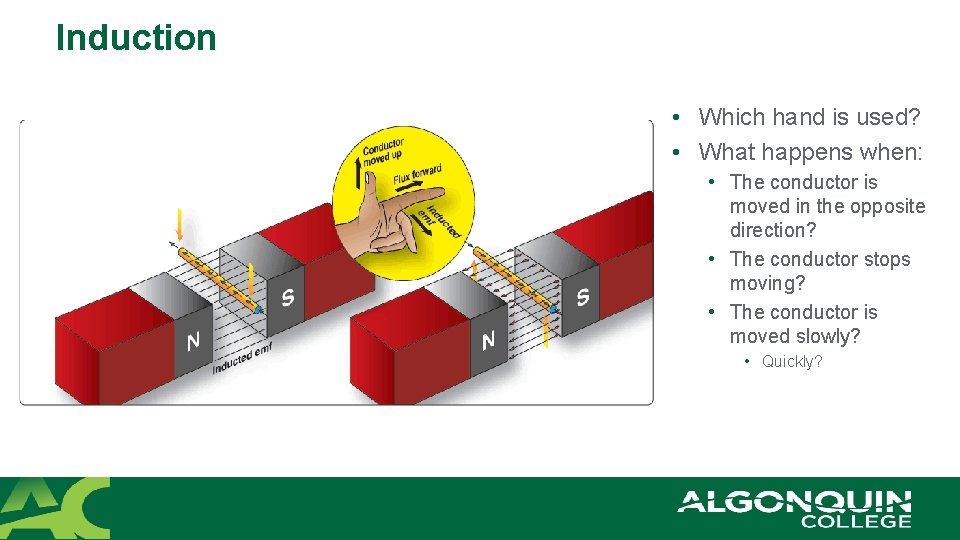 Induction

Conductor moved up

Flux forward

Inducted emf

S

N

Inducted emf

S

N

• Which hand is used?
• What happens when:
  • The conductor is moved in the opposite direction?
  • The conductor stops moving?
  • The conductor is moved slowly?
    • Quickly?

AC

ALGONQUIN COLLEGE